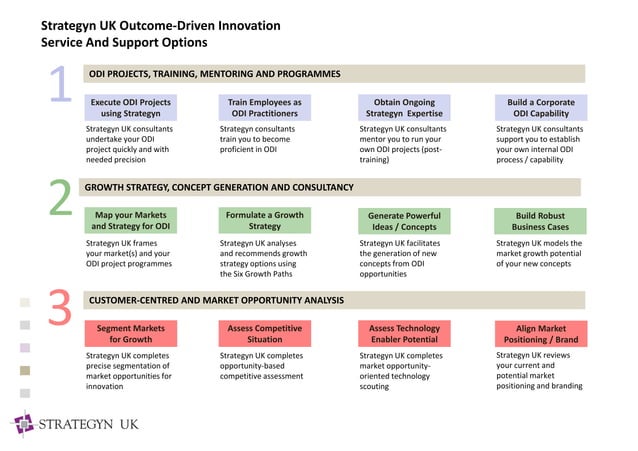 Strategyn UK Outcome-Driven Innovation
Service And Support Options

1

ODI PROJECTS, TRAINING, MENTORING AND PROGRAMMES

Execute ODI Projects using Strategyn

Strategyn UK consultants undertake your ODI project quickly and with needed precision

Train Employees as ODI Practitioners

Strategyn consultants train you to become proficient in ODI

Obtain Ongoing Strategyn Expertise

Strategyn UK consultants mentor you to run your own ODI projects (post-training)

Build a Corporate ODI Capability

Strategyn UK consultants support you to establish your own internal ODI process / capability

2

GROWTH STRATEGY, CONCEPT GENERATION AND CONSULTANCY

Map your Markets and Strategy for ODI

Strategyn UK frames your market(s) and your ODI project programmes

Formulate a Growth Strategy

Strategyn UK analyses and recommends growth strategy options using the Six Growth Paths

Generate Powerful Ideas / Concepts

Strategyn UK facilitates the generation of new concepts from ODI opportunities

Build Robust Business Cases

Strategyn UK models the market growth potential of your new concepts

3

CUSTOMER-CENTRED AND MARKET OPPORTUNITY ANALYSIS

Segment Markets for Growth

Strategyn UK completes precise segmentation of market opportunities for innovation

Assess Competitive Situation

Strategyn UK completes opportunity-based competitive assessment

Assess Technology Enabler Potential

Strategyn UK completes market opportunity-oriented technology scouting

Align Market Positioning / Brand

Strategyn UK reviews your current and potential market positioning and branding

STRATEGYN UK